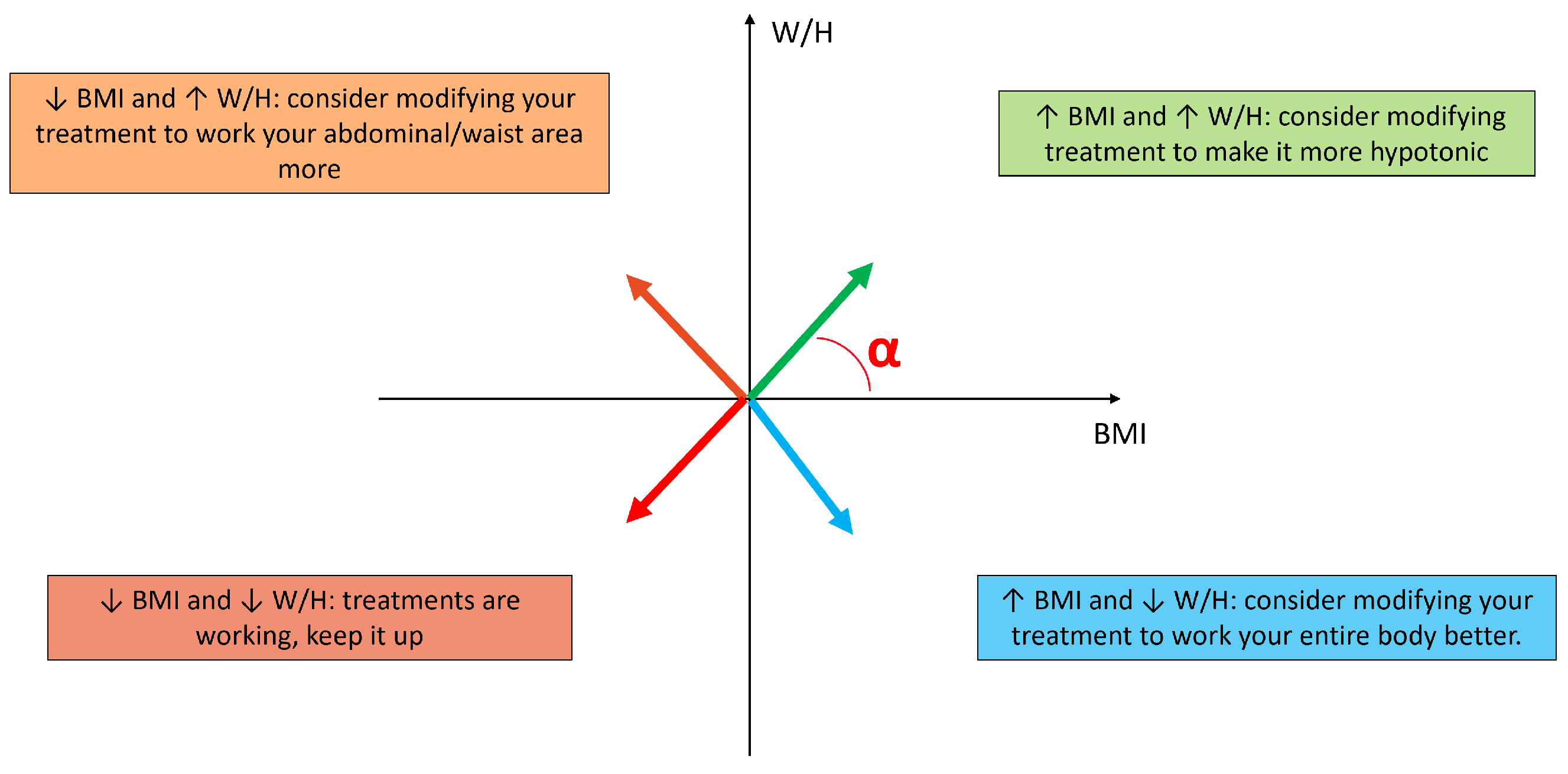 W/H

↓ BMI and ↑ W/H: consider modifying your treatment to work your abdominal/waist area more

↑ BMI and ↑ W/H: consider modifying treatment to make it more hypotonic

α

BMI

↓ BMI and ↓ W/H: treatments are working, keep it up

↑ BMI and ↓ W/H: consider modifying your treatment to work your entire body better.